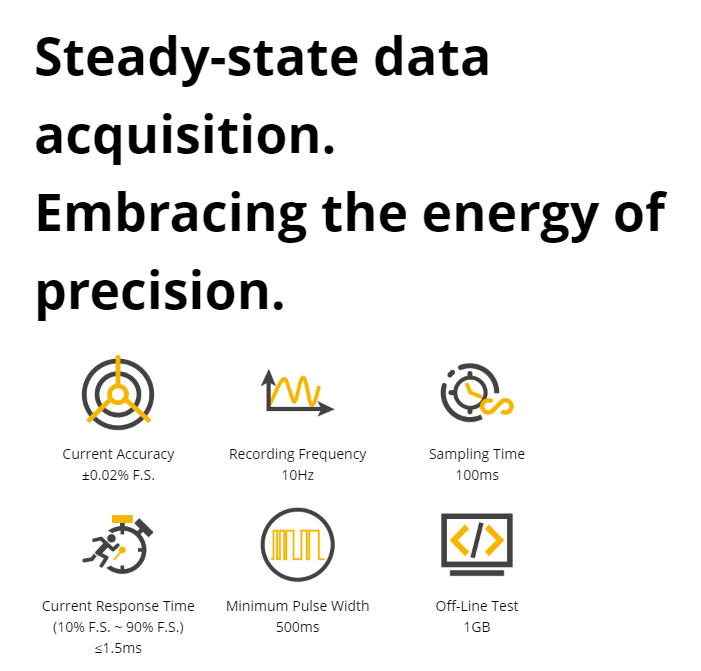 Steady-state data acquisition.
Embracing the energy of precision.

Current Accuracy
±0.02% F.S.

Recording Frequency
10Hz

Sampling Time
100ms

Current Response Time
(10% F.S. ~ 90% F.S.)
≤1.5ms

Minimum Pulse Width
500ms

Off-Line Test
1GB